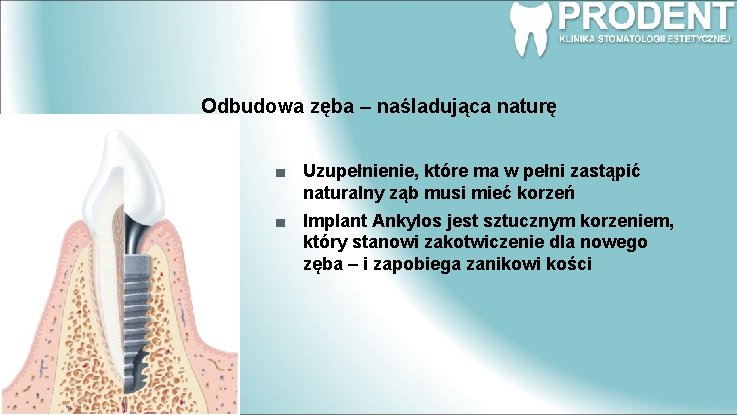 PRODENT
KLINIKA STOMATOLOGII ESTETYCZNEJ

Odbudowa zęba – naśladująca naturę

■ Uzupełnienie, które ma w pełni zastąpić naturalny ząb musi mieć korzeń

■ Implant Ankylos jest sztucznym korzeniem, który stanowi zakotwiczenie dla nowego zęba – i zapobiega zanikowi kości